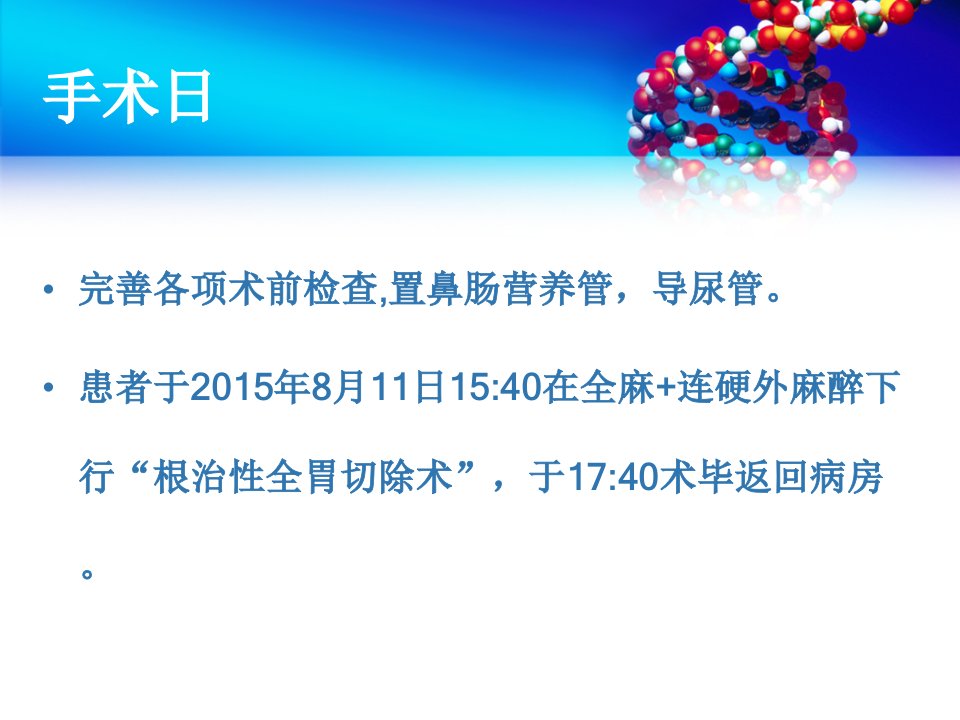 手术日

• 完善各项术前检查,置鼻肠营养管，导尿管。

• 患者于2015年8月11日15:40在全麻+连硬外麻醉下行“根治性全胃切除术”，于17:40术毕返回病房。